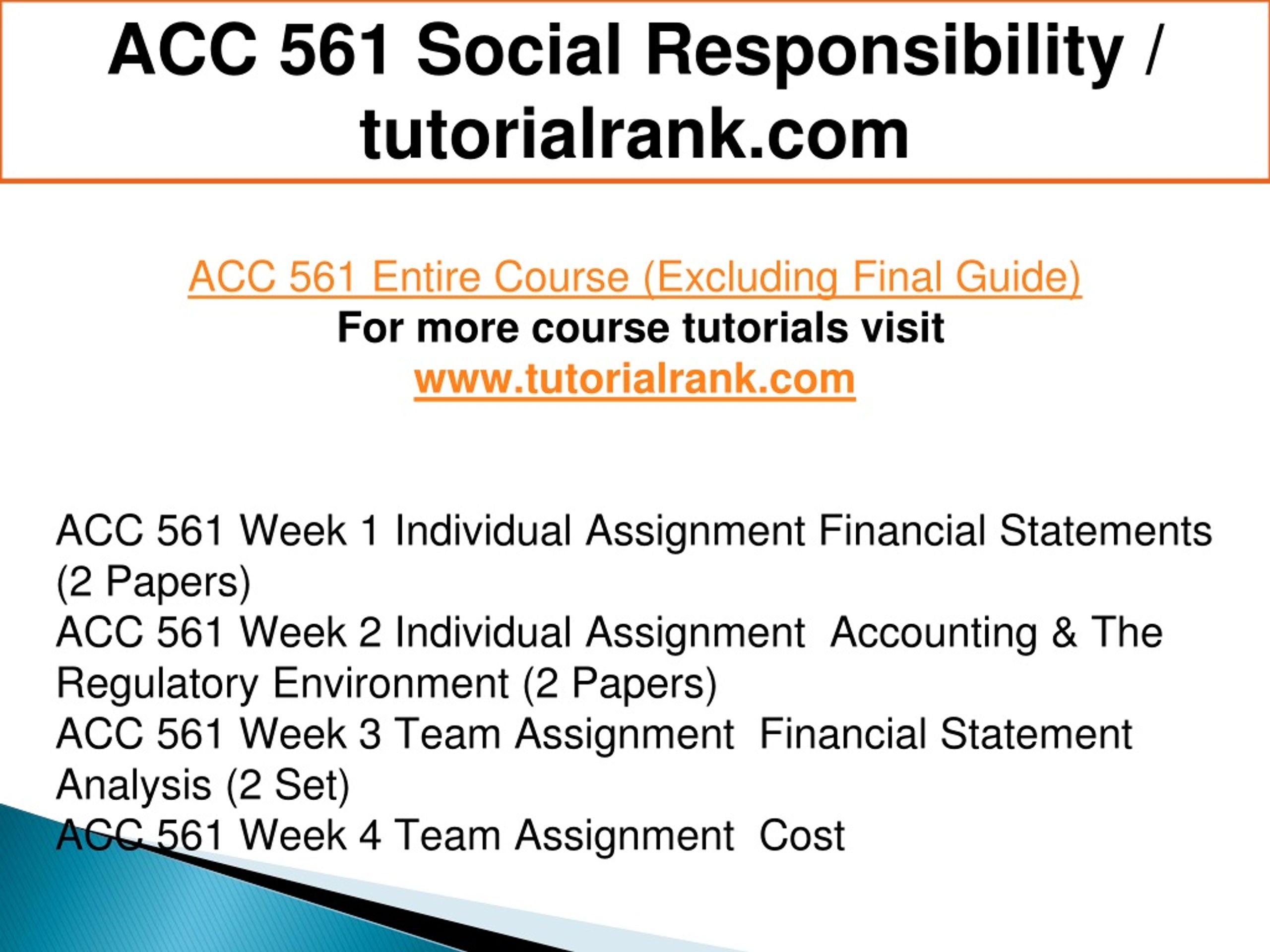 ACC 561 Social Responsibility / tutorialrank.com

ACC 561 Entire Course (Excluding Final Guide)
For more course tutorials visit
www.tutorialrank.com

ACC 561 Week 1 Individual Assignment Financial Statements (2 Papers)
ACC 561 Week 2 Individual Assignment Accounting & The Regulatory Environment (2 Papers)
ACC 561 Week 3 Team Assignment Financial Statement Analysis (2 Set)
ACC 561 Week 4 Team Assignment Cost